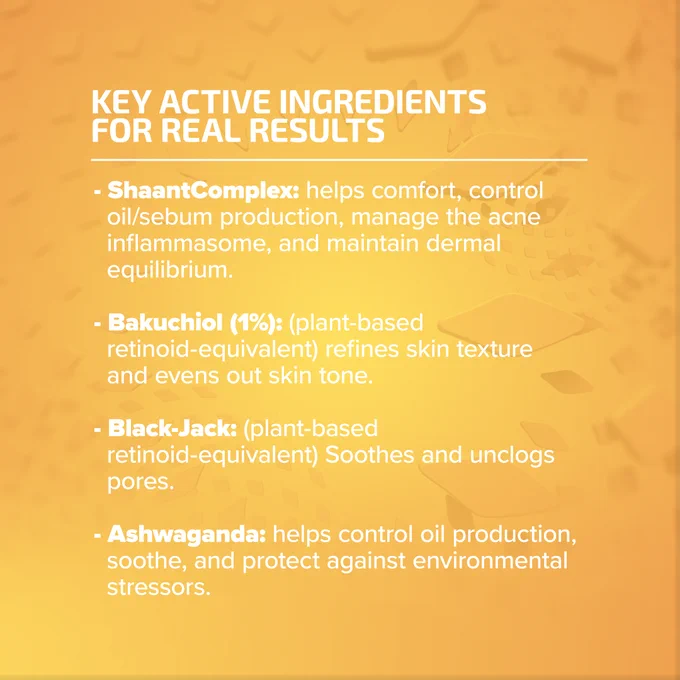 KEY ACTIVE INGREDIENTS FOR REAL RESULTS

- ShaantComplex: helps comfort, control oil/sebum production, manage the acne inflammasome, and maintain dermal equilibrium.

- Bakuchiol (1%): (plant-based retinoid-equivalent) refines skin texture and evens out skin tone.

- Black-Jack: (plant-based retinoid-equivalent) Soothes and unclogs pores.

- Ashwaganda: helps control oil production, soothe, and protect against environmental stressors.